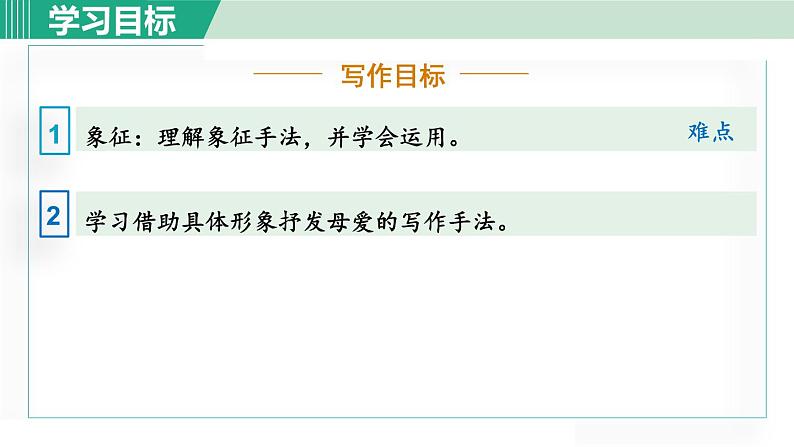 学习目标

写作目标

1 象征：理解象征手法，并学会运用。 难点

2 学习借助具体形象抒发母爱的写作手法。